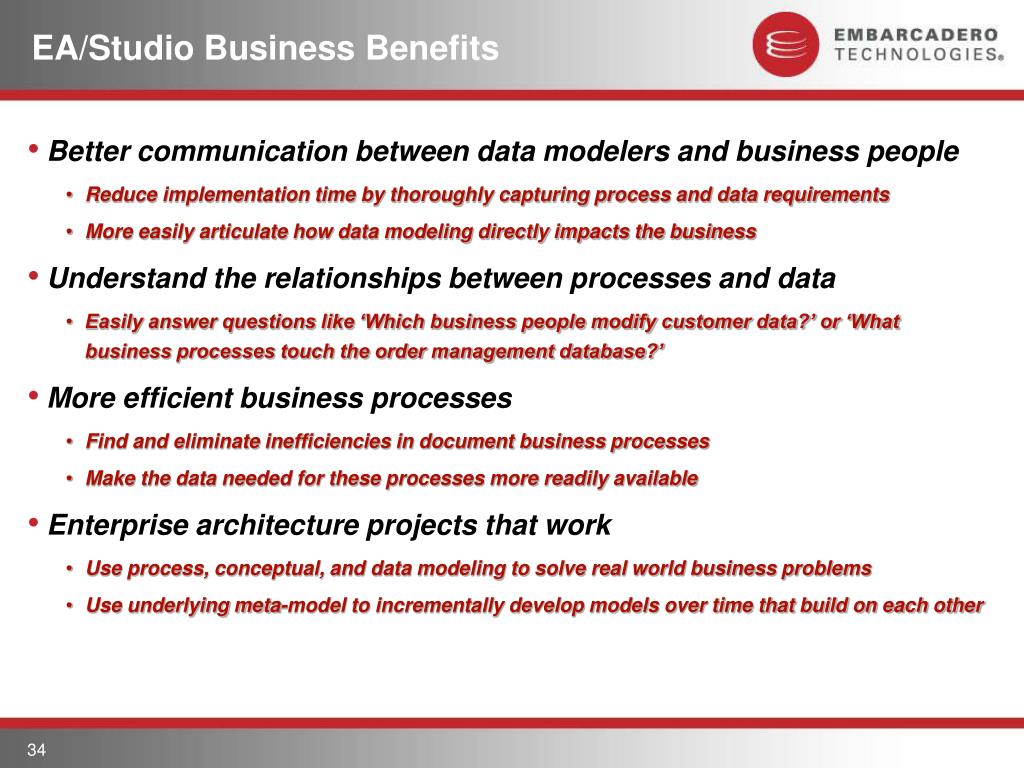 EA/Studio Business Benefits

EMBARCADERO TECHNOLOGIES®

• Better communication between data modelers and business people
  • Reduce implementation time by thoroughly capturing process and data requirements
  • More easily articulate how data modeling directly impacts the business
• Understand the relationships between processes and data
  • Easily answer questions like ‘Which business people modify customer data?’ or ‘What business processes touch the order management database?’
• More efficient business processes
  • Find and eliminate inefficiencies in document business processes
  • Make the data needed for these processes more readily available
• Enterprise architecture projects that work
  • Use process, conceptual, and data modeling to solve real world business problems
  • Use underlying meta-model to incrementally develop models over time that build on each other

34